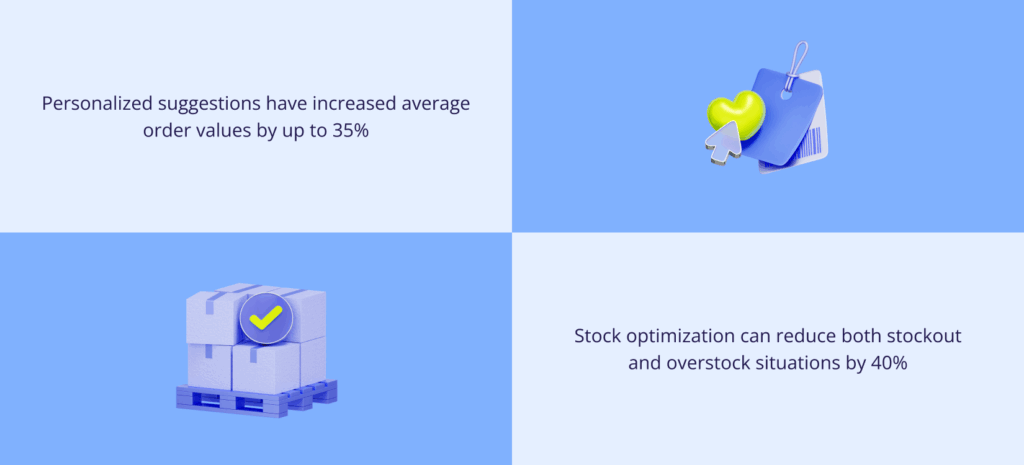 Personalized suggestions have increased average order values by up to 35%

Stock optimization can reduce both stockout and overstock situations by 40%